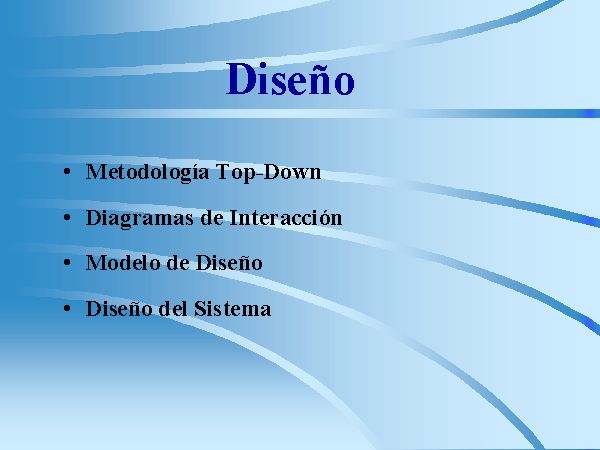 Diseño

• Metodología Top-Down
• Diagramas de Interacción
• Modelo de Diseño
• Diseño del Sistema